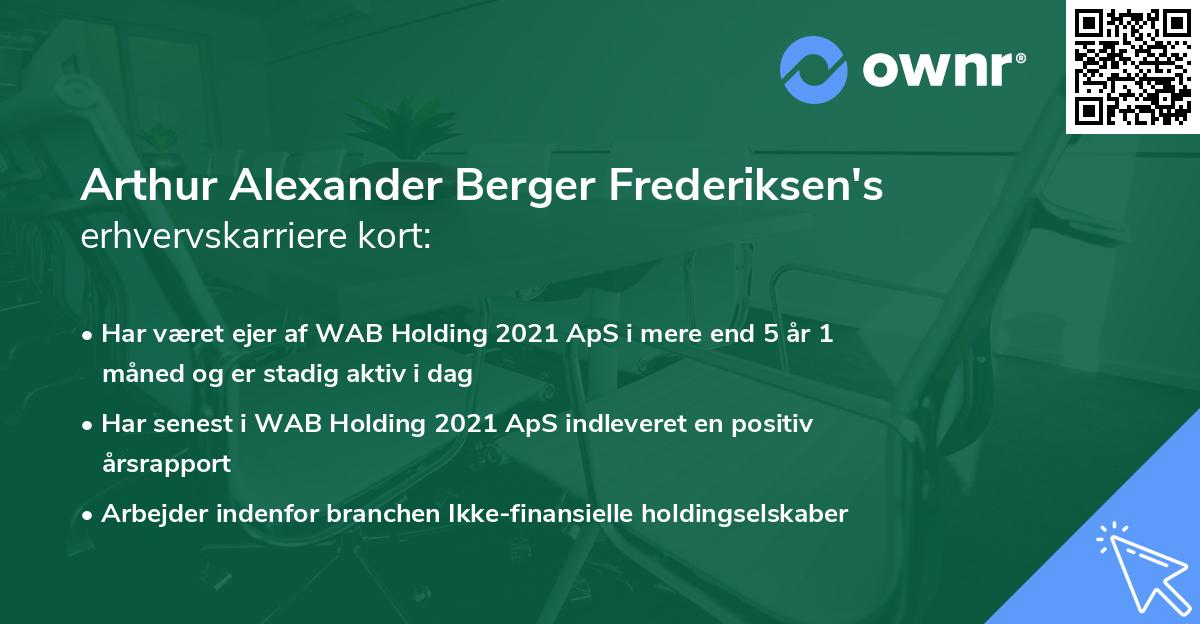 ownr®

Arthur Alexander Berger Frederiksen's
erhvervskarriere kort:

• Har været ejer af WAB Holding 2021 ApS i mere end 5 år 1 måned og er stadig aktiv i dag
• Har senest i WAB Holding 2021 ApS indleveret en positiv årsrapport
• Arbejder indenfor branchen Ikke-finansielle holdingselskaber